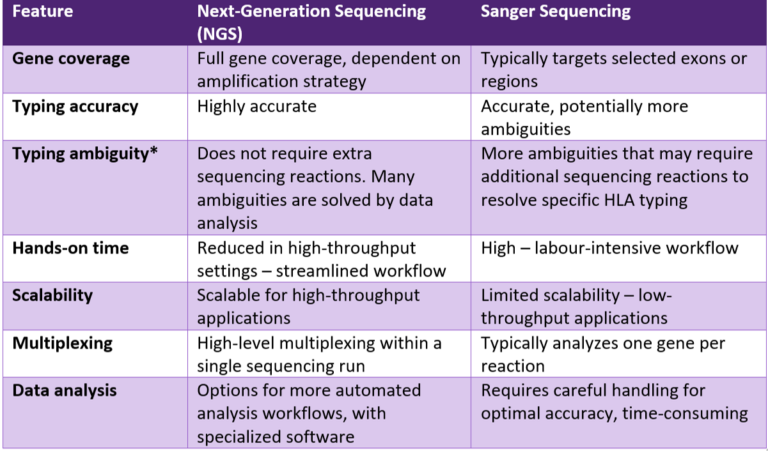 | Feature | Next-Generation Sequencing (NGS) | Sanger Sequencing |
|---|---|---|
| Gene coverage | Full gene coverage, dependent on amplification strategy | Typically targets selected exons or regions |
| Typing accuracy | Highly accurate | Accurate, potentially more ambiguities |
| Typing ambiguity* | Does not require extra sequencing reactions. Many ambiguities are solved by data analysis | More ambiguities that may require additional sequencing reactions to resolve specific HLA typing |
| Hands-on time | Reduced in high-throughput settings – streamlined workflow | High – labour-intensive workflow |
| Scalability | Scalable for high-throughput applications | Limited scalability – low-throughput applications |
| Multiplexing | High-level multiplexing within a single sequencing run | Typically analyzes one gene per reaction |
| Data analysis | Options for more automated analysis workflows, with specialized software | Requires careful handling for optimal accuracy, time-consuming |